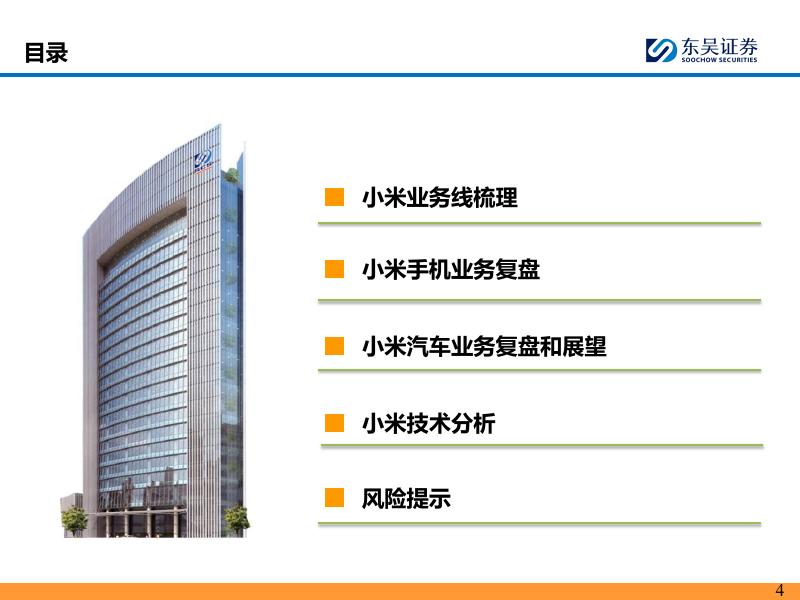 目录

东吴证券
SOOCHOW SECURITIES

小米业务线梳理

小米手机业务复盘

小米汽车业务复盘和展望

小米技术分析

风险提示

4